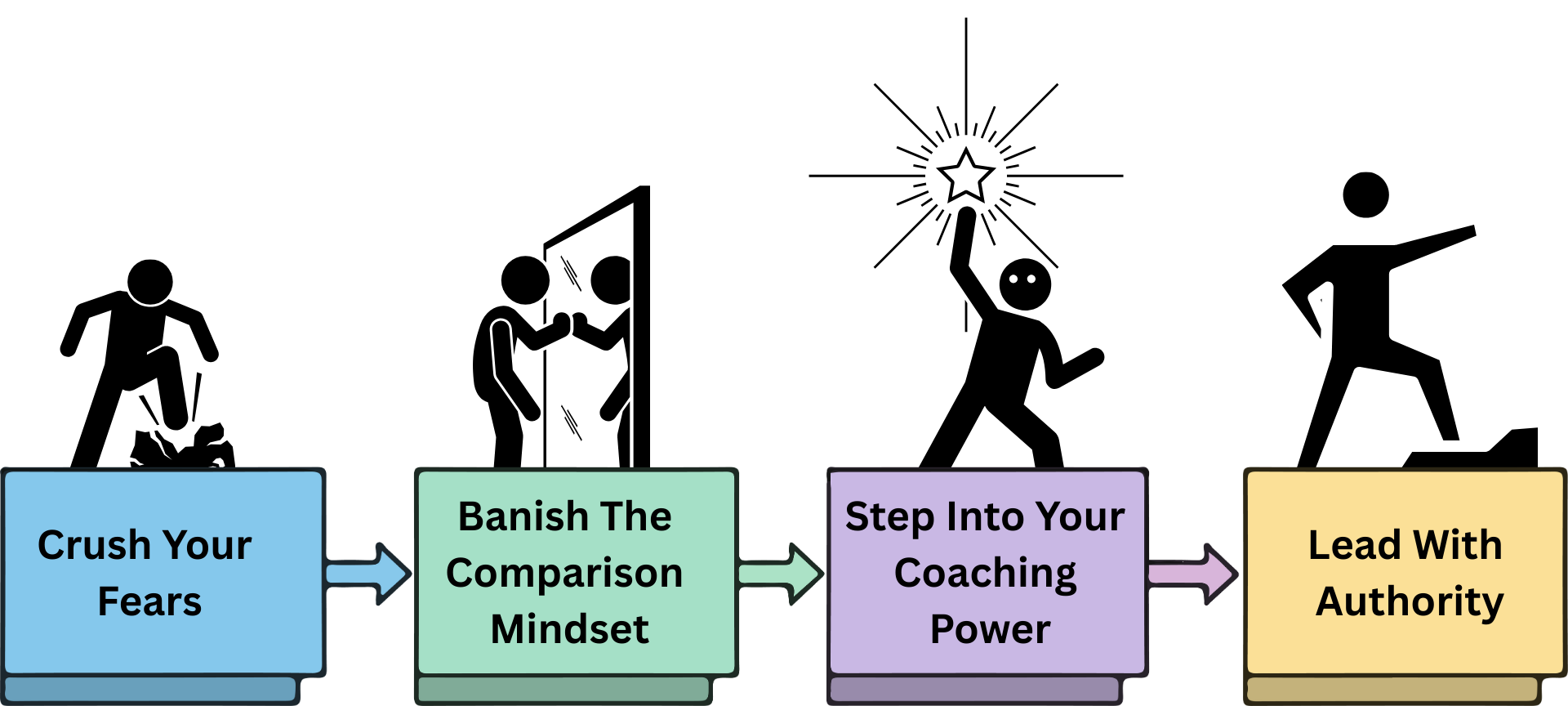 Crush Your Fears

Banish The Comparison Mindset

Step Into Your Coaching Power

Lead With Authority